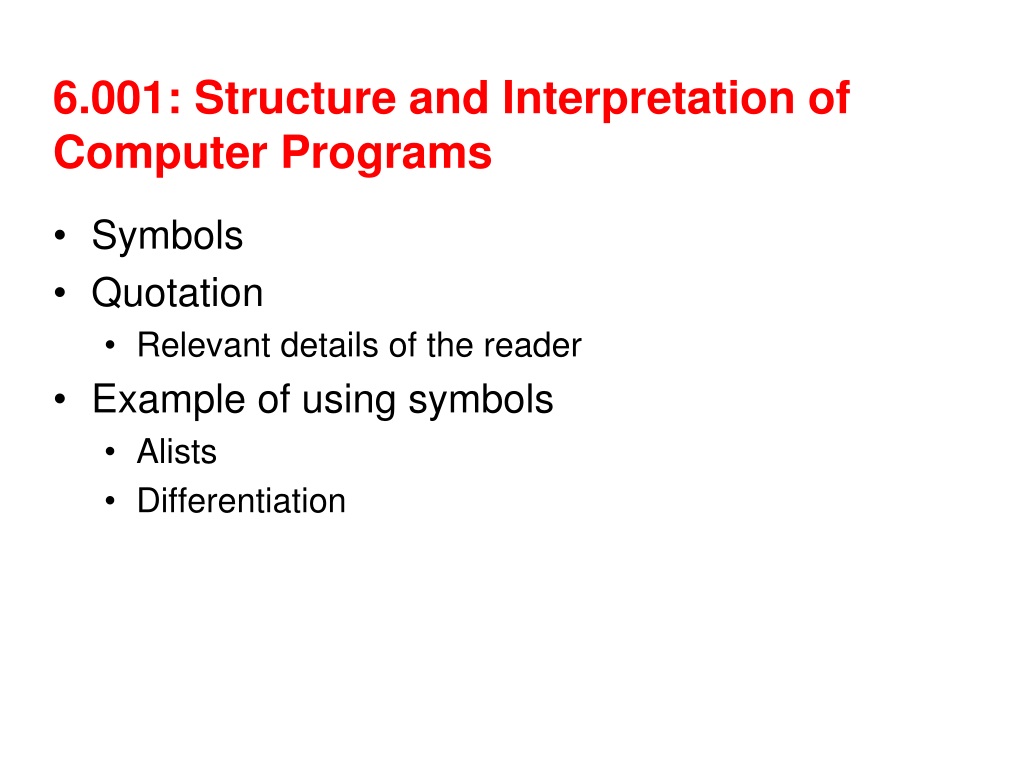 6.001: Structure and Interpretation of Computer Programs

• Symbols
• Quotation
  • Relevant details of the reader
• Example of using symbols
  • Alists
  • Differentiation